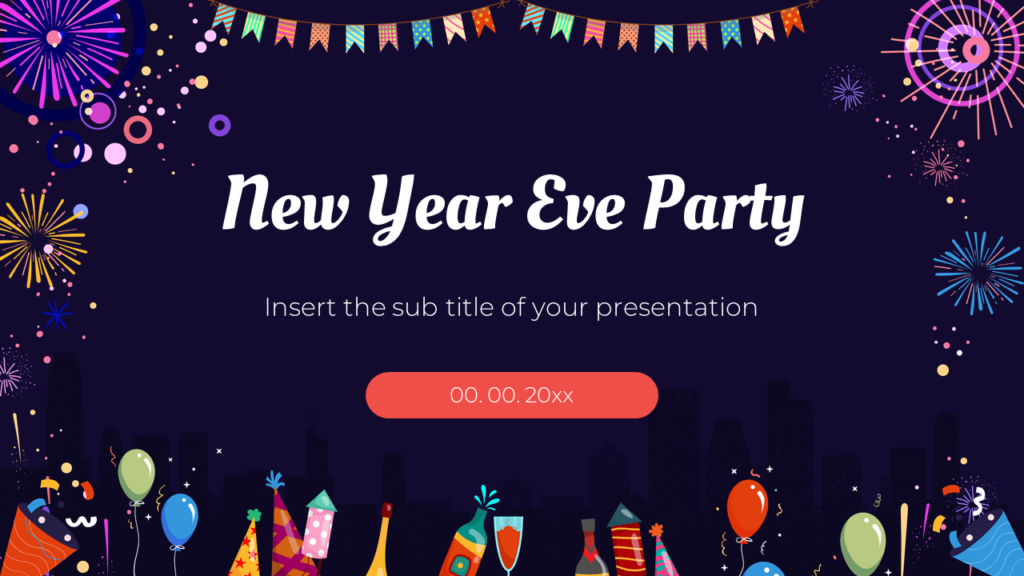 New Year Eve Party

Insert the sub title of your presentation

00. 00. 20xx